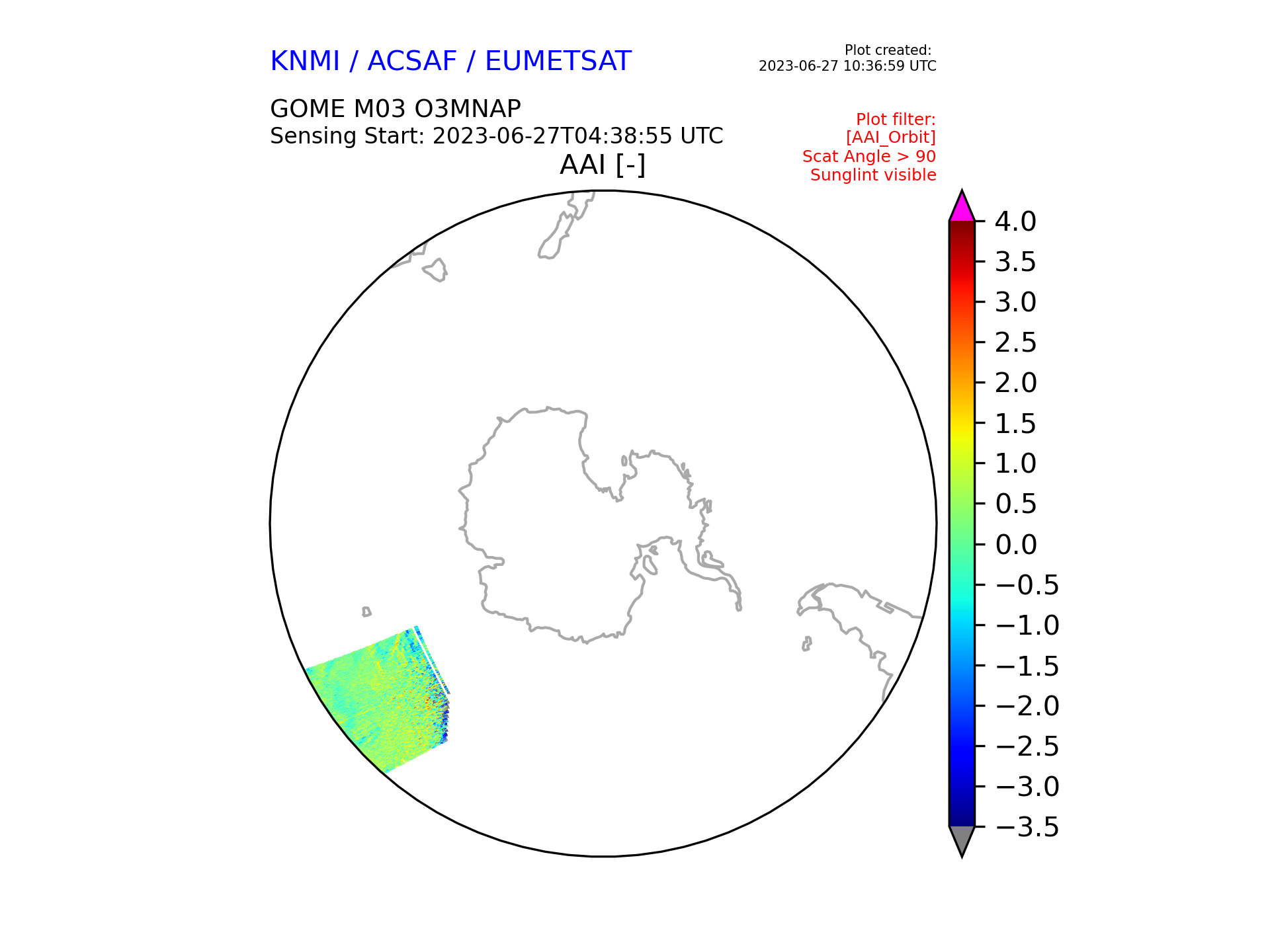 KNMI / ACSAF / EUMETSAT

Plot created:
2023-06-27 10:36:59 UTC

GOME M03 O3MNAP
Sensing Start: 2023-06-27T04:38:55 UTC

Plot filter:
[AAI_Orbit]
Scat Angle > 90
Sunglint visible

AAI [-]

4.0
3.5
3.0
2.5
2.0
1.5
1.0
0.5
0.0
−0.5
−1.0
−1.5
−2.0
−2.5
−3.0
−3.5